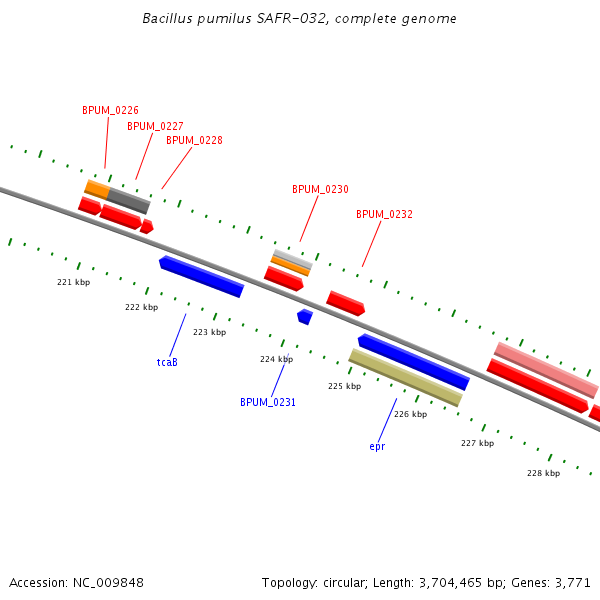 Bacillus pumilus SAFR-032, complete genome

BPUM_0226
BPUM_0227
BPUM_0228
BPUM_0230
BPUM_0232

221 kbp
222 kbp
223 kbp
224 kbp
225 kbp
226 kbp
227 kbp
228 kbp

tcaB
BPUM_0231
epr

Accession: NC_009848

Topology: circular; Length: 3,704,465 bp; Genes: 3,771